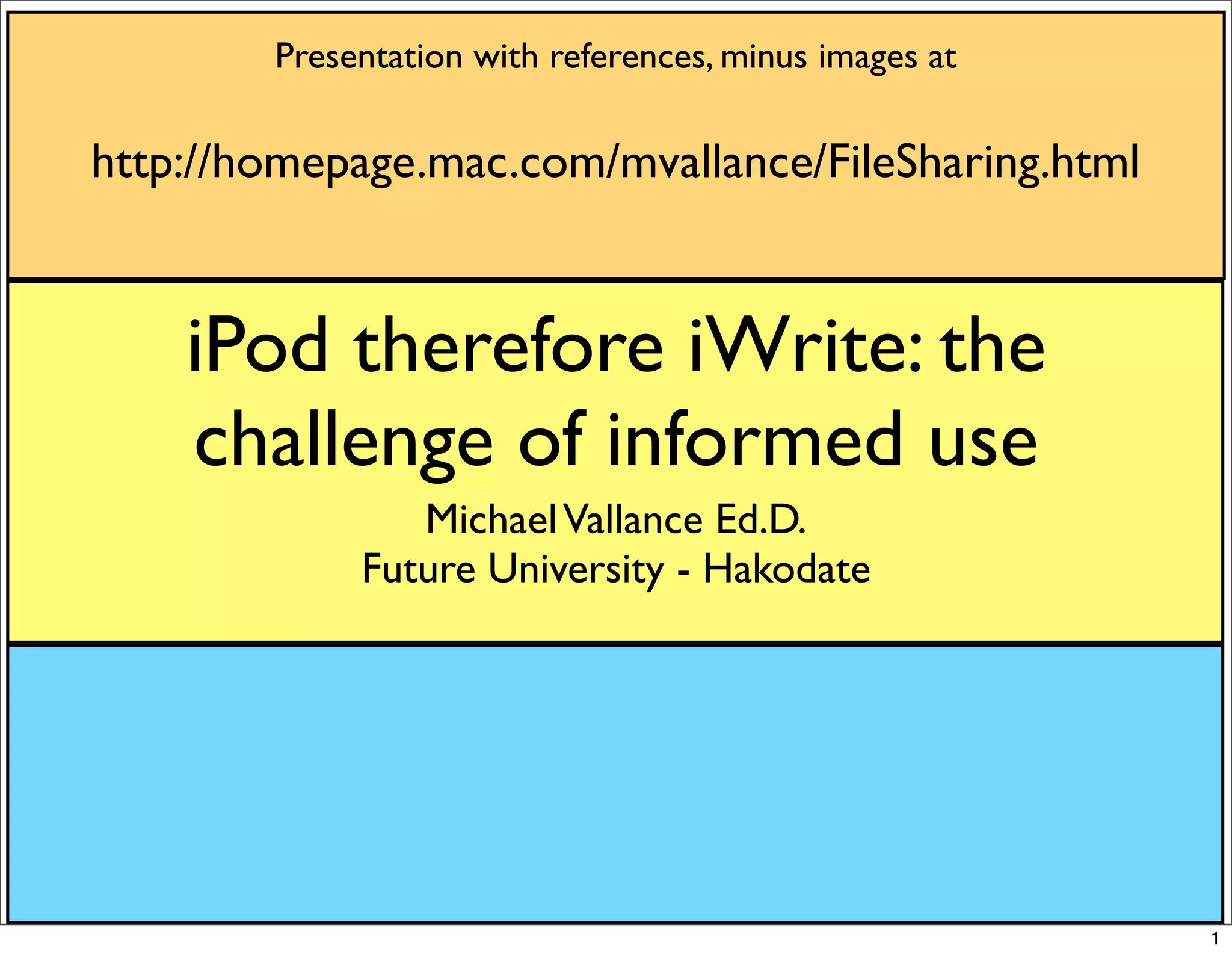 Presentation with references, minus images at

http://homepage.mac.com/mvallance/FileSharing.html

iPod therefore iWrite: the challenge of informed use

Michael Vallance Ed.D.
Future University - Hakodate

1